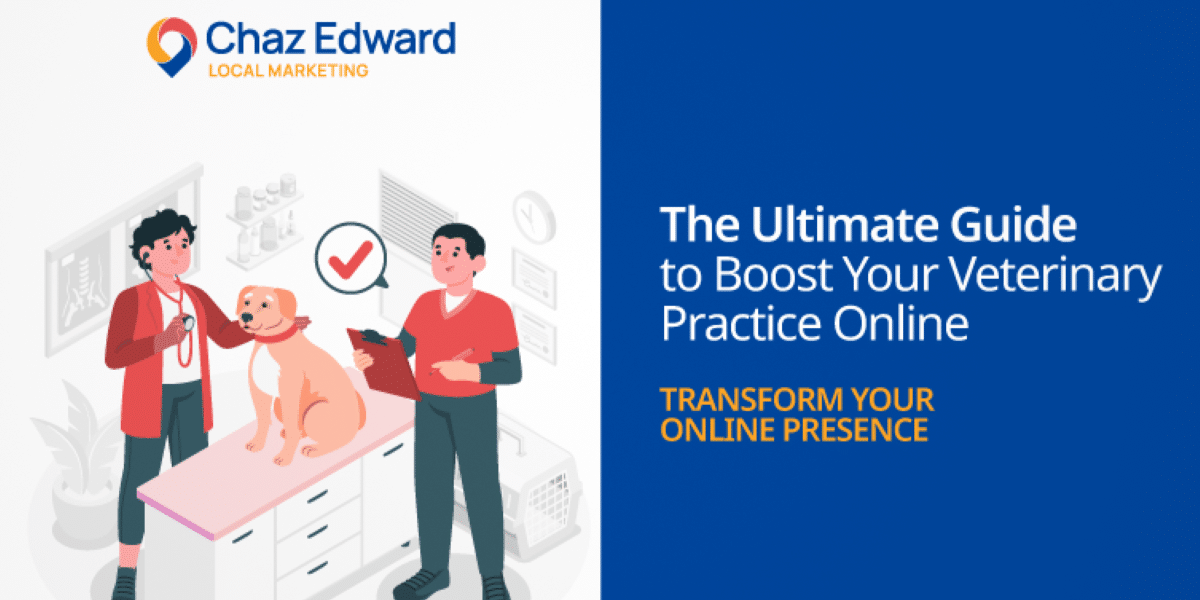 Chaz Edward
LOCAL MARKETING

The Ultimate Guide to Boost Your Veterinary Practice Online

TRANSFORM YOUR ONLINE PRESENCE